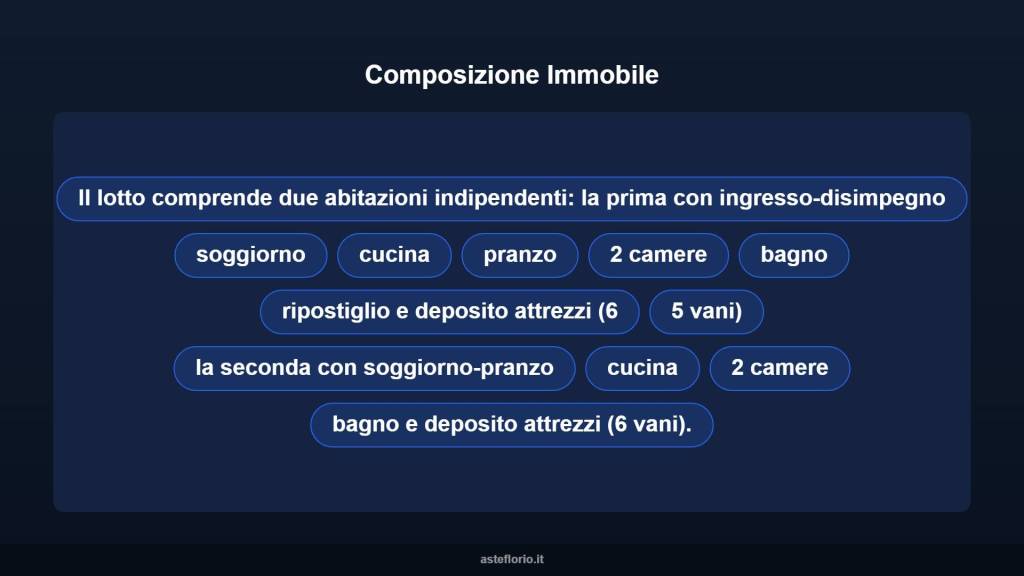 Composizione Immobile

Il lotto comprende due abitazioni indipendenti: la prima con ingresso-disimpegno

soggiorno

cucina

pranzo

2 camere

bagno

ripostiglio e deposito attrezzi (6

5 vani)

la seconda con soggiorno-pranzo

cucina

2 camere

bagno e deposito attrezzi (6 vani).

asteflorio.it